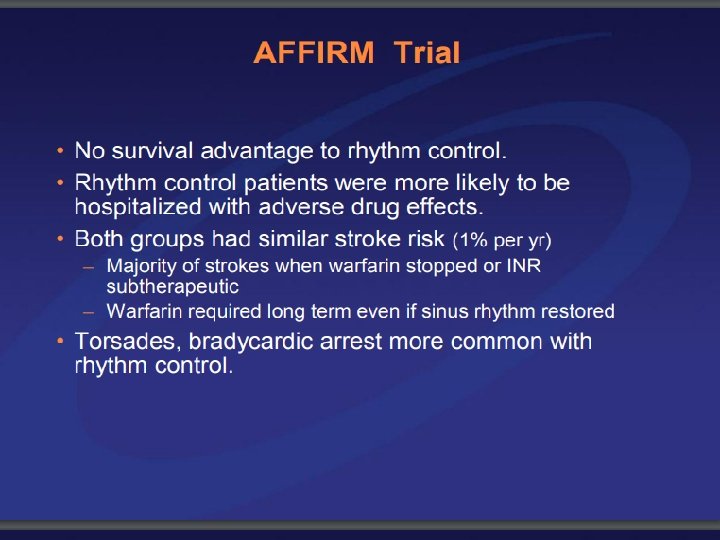 AFFIRM Trial

• No survival advantage to rhythm control.
• Rhythm control patients were more likely to be hospitalized with adverse drug effects.
• Both groups had similar stroke risk (1% per yr)
  – Majority of strokes when warfarin stopped or INR subtherapeutic
  – Warfarin required long term even if sinus rhythm restored
• Torsades, bradycardic arrest more common with rhythm control.